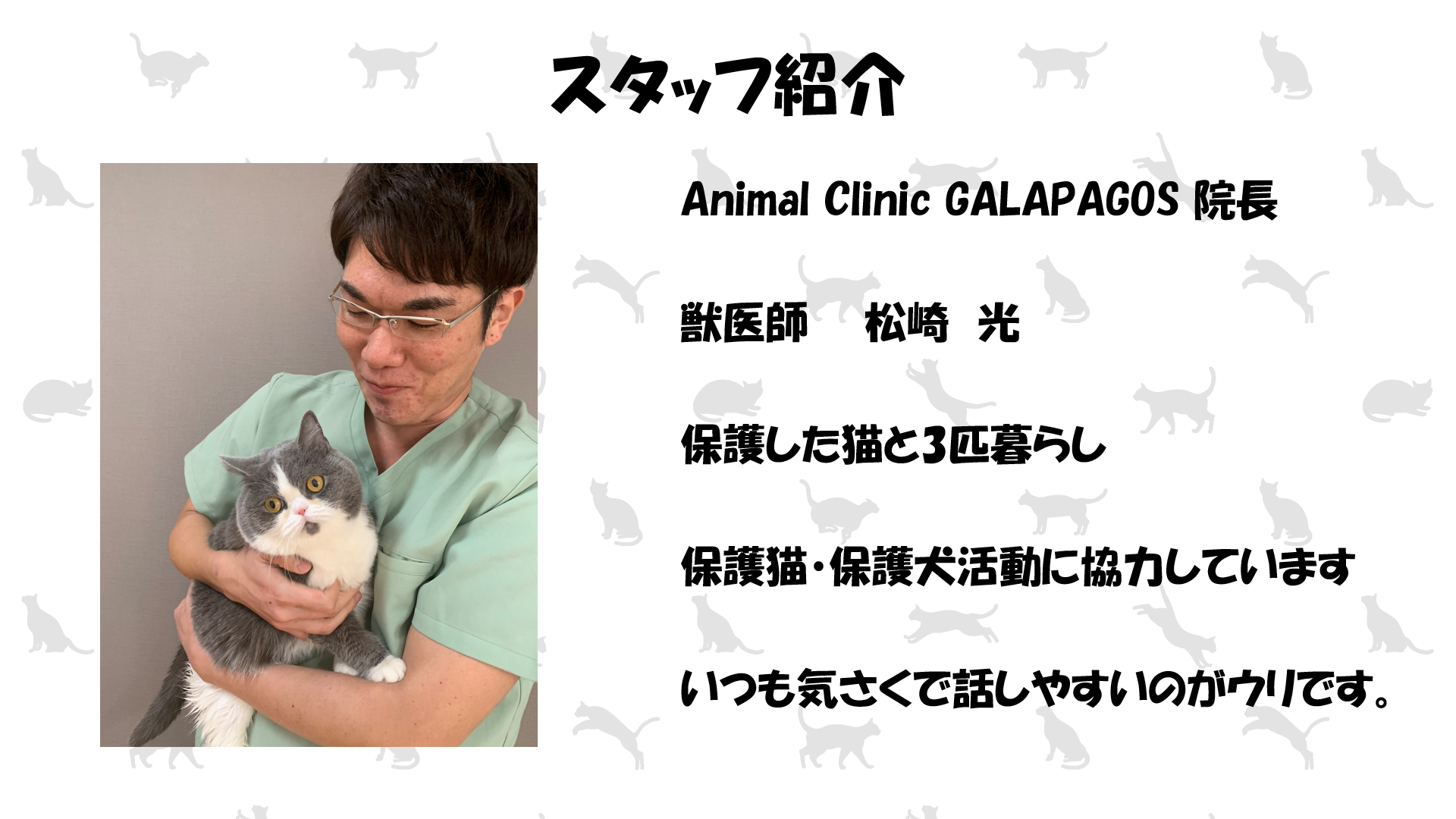 スタッフ紹介

Animal Clinic GALAPAGOS 院長

獣医師　松崎　光

保護した猫と3匹暮らし

保護猫・保護犬活動に協力しています

いつも気さくで話しやすいのがウリです。